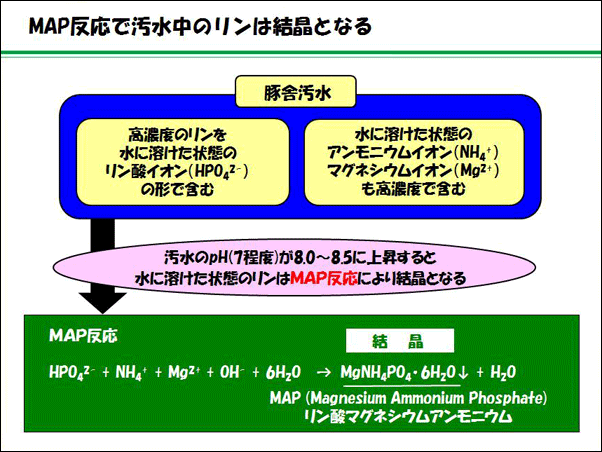 MAP反応で汚水中のリンは結晶となる

豚舎汚水

高濃度のリンを
水に溶けた状態の
リン酸イオン($HPO_4^{2-}$)
の形で含む

水に溶けた状態の
アンモニウムイオン($NH_4^+$)
マグネシウムイオン($Mg^{2+}$)
も高濃度で含む

汚水のpH(7程度)が8.0～8.5に上昇すると
水に溶けた状態のリンはMAP反応により結晶となる

MAP反応

結　晶

$HPO_4^{2-} + NH_4^+ + Mg^{2+} + OH^- + 6H_2O \rightarrow MgNH_4PO_4 \cdot 6H_2O \downarrow + H_2O$

MAP (Magnesium Ammonium Phosphate)
リン酸マグネシウムアンモニウム